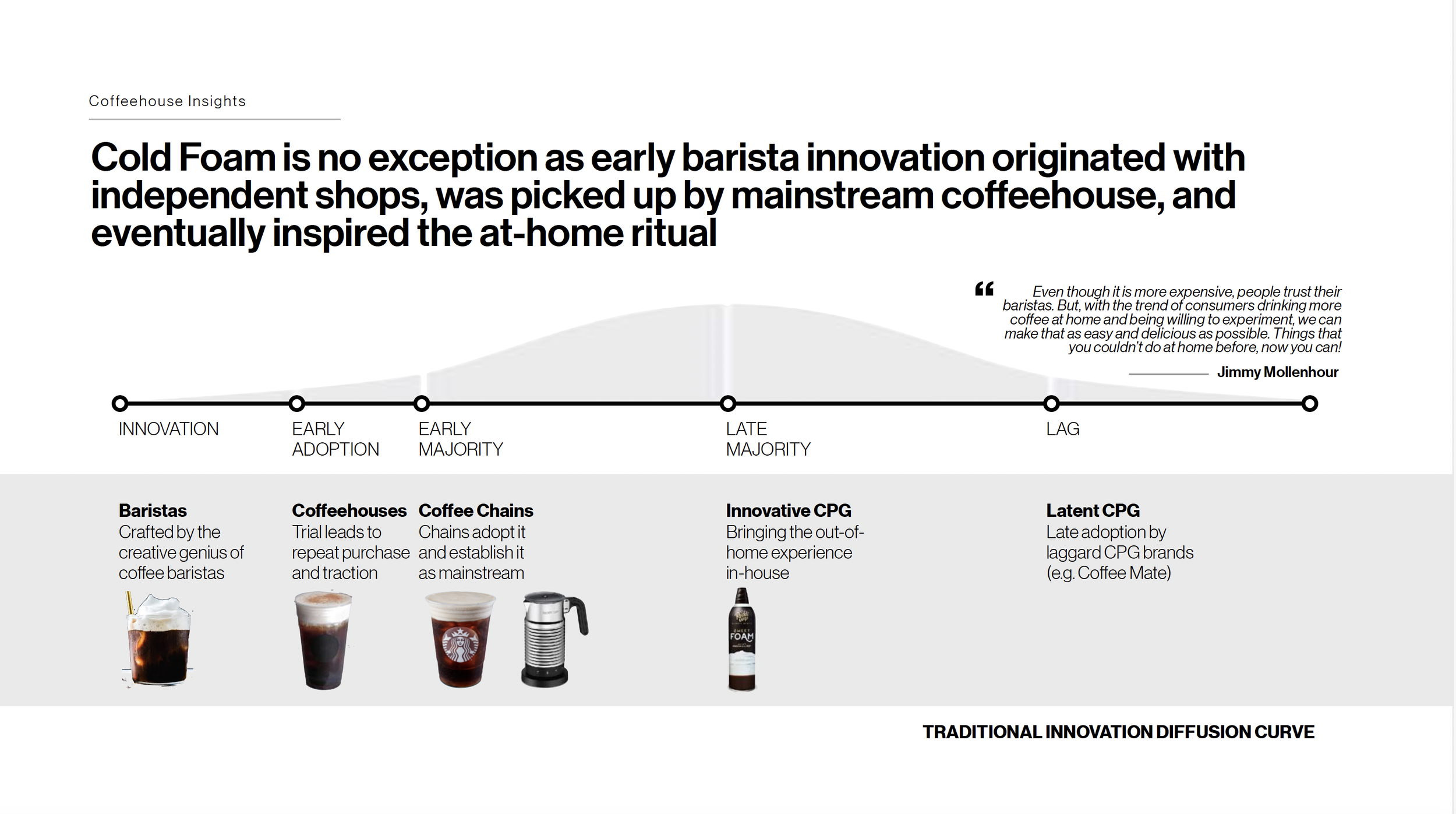 Coffeehouse Insights

Cold Foam is no exception as early barista innovation originated with independent shops, was picked up by mainstream coffeehouse, and eventually inspired the at-home ritual

“ Even though it is more expensive, people trust their baristas. But, with the trend of consumers drinking more coffee at home and being willing to experiment, we can make that as easy and delicious as possible. Things that you couldn't do at home before, now you can!

Jimmy Mollenhour

INNOVATION

EARLY ADOPTION

EARLY MAJORITY

LATE MAJORITY

LAG

Baristas
Crafted by the creative genius of coffee baristas

Coffeehouses
Trial leads to repeat purchase and traction

Coffee Chains
Chains adopt it and establish it as mainstream

Innovative CPG
Bringing the out-of-home experience in-house

SWEET FOAM

Latent CPG
Late adoption by laggard CPG brands (e.g. Coffee Mate)

TRADITIONAL INNOVATION DIFFUSION CURVE